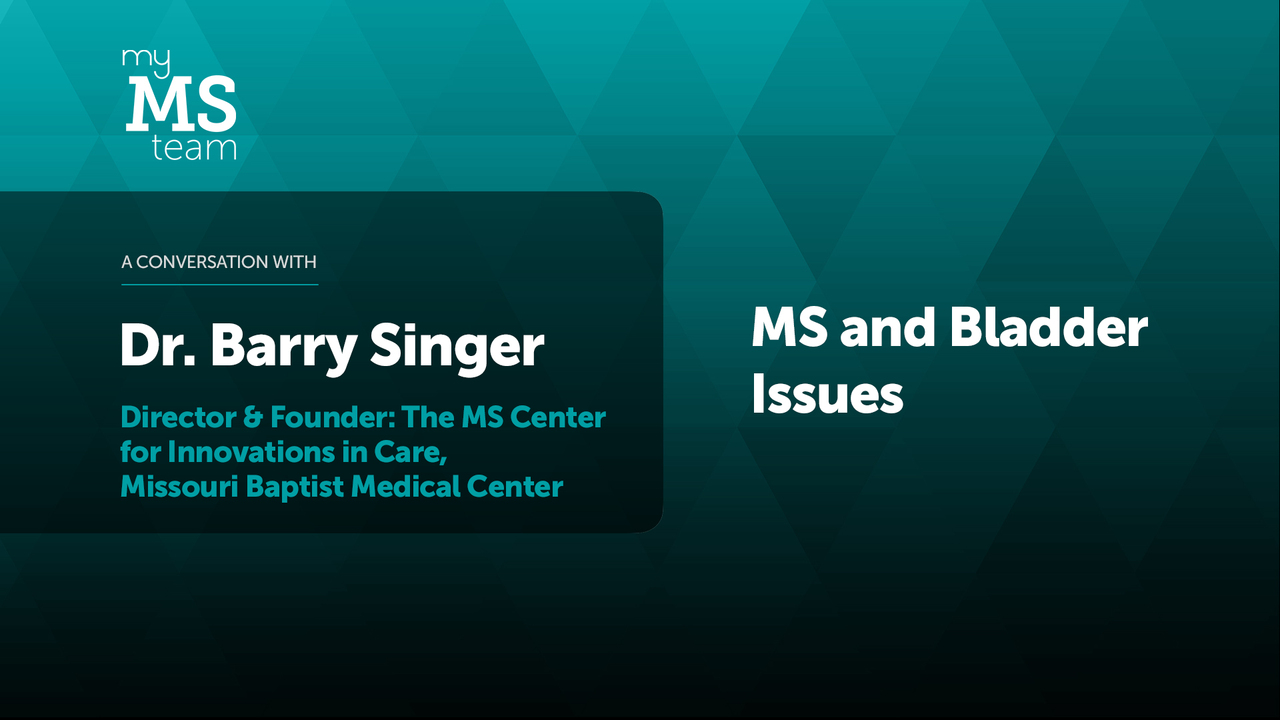 my
MS
team

A CONVERSATION WITH

Dr. Barry Singer

Director & Founder: The MS Center for Innovations in Care, Missouri Baptist Medical Center

MS and Bladder Issues